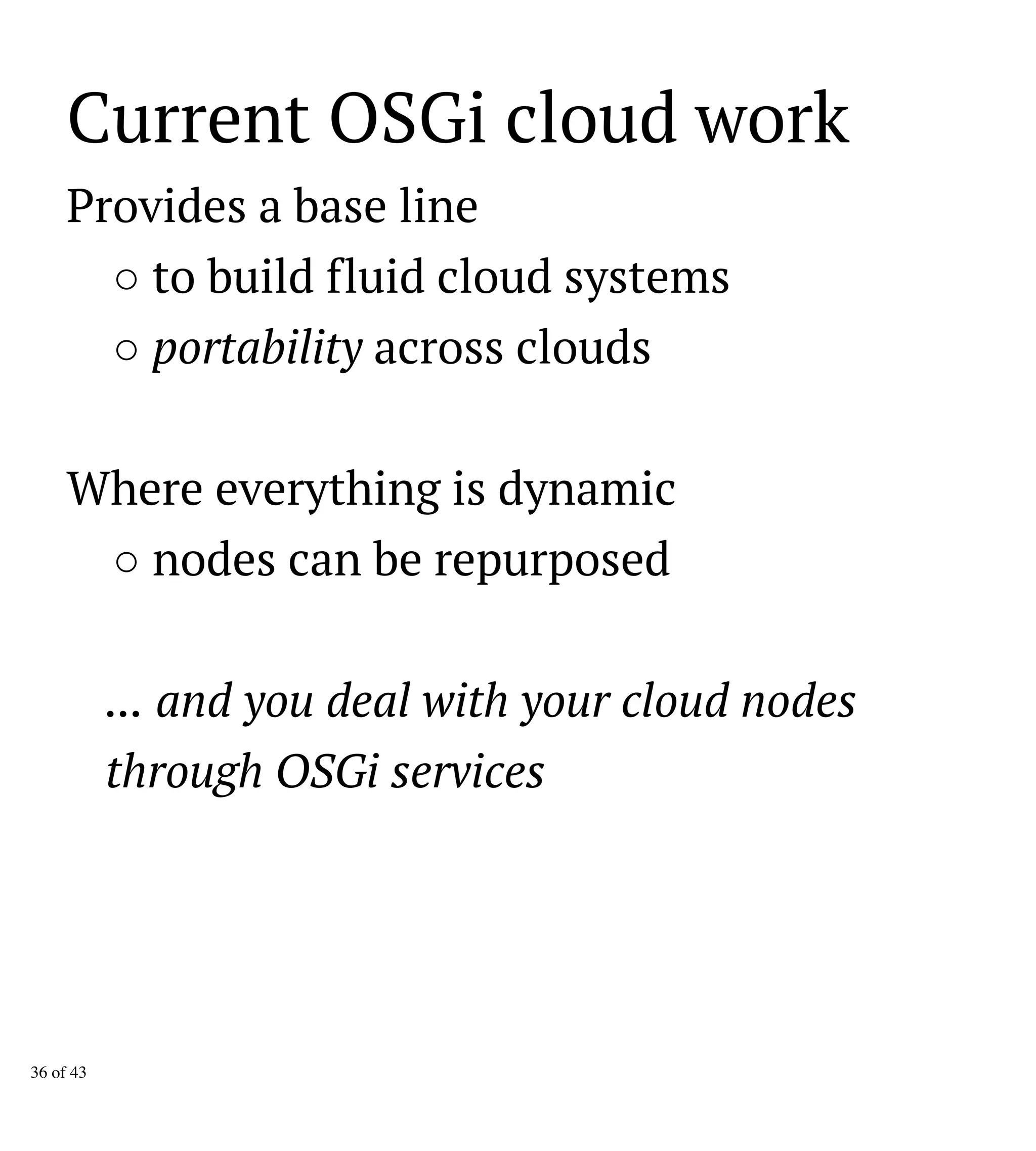 Current OSGi cloud work

Provides a base line
○ to build fluid cloud systems
○ portability across clouds

Where everything is dynamic
○ nodes can be repurposed

... and you deal with your cloud nodes through OSGi services

36 of 43